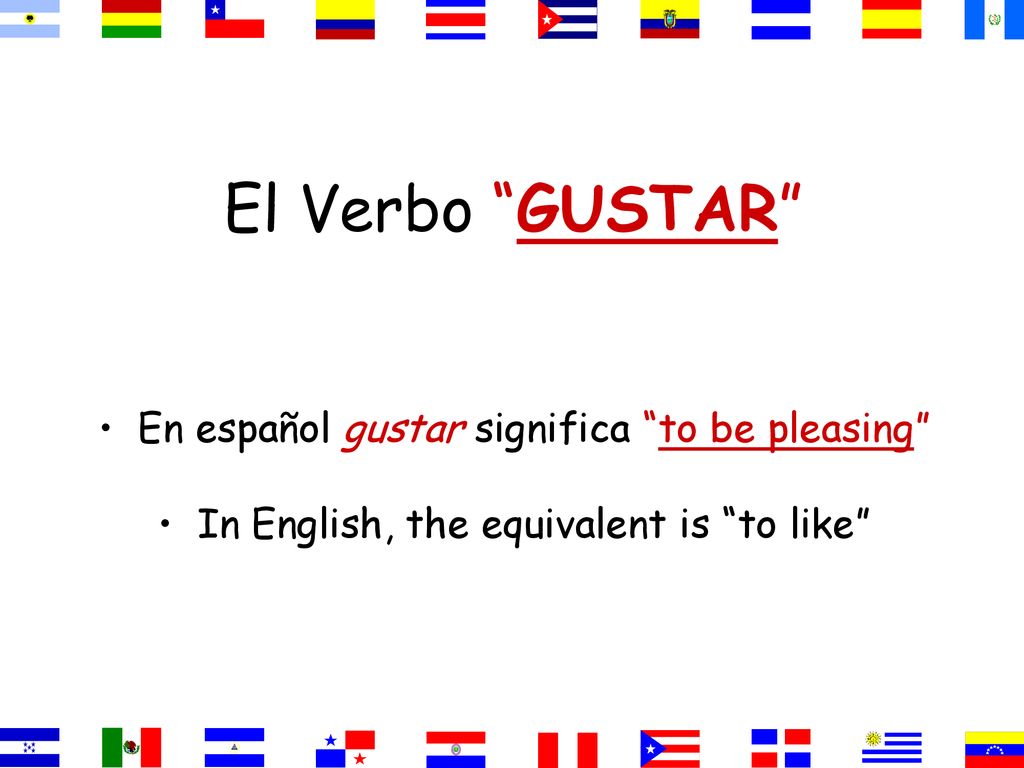 El Verbo “GUSTAR”

• En español gustar significa “to be pleasing”

• In English, the equivalent is “to like”